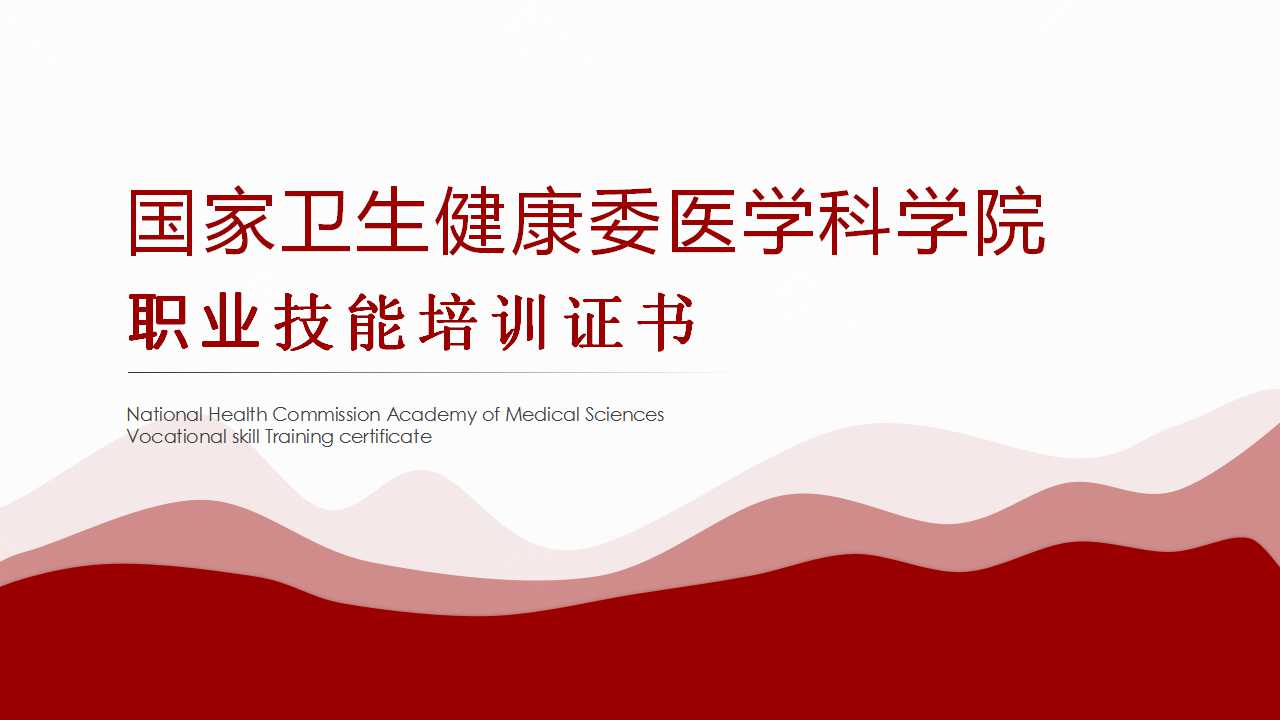 国家卫生健康委医学科学院

职业技能培训证书

National Health Commission Academy of Medical Sciences
Vocational skill Training certificate